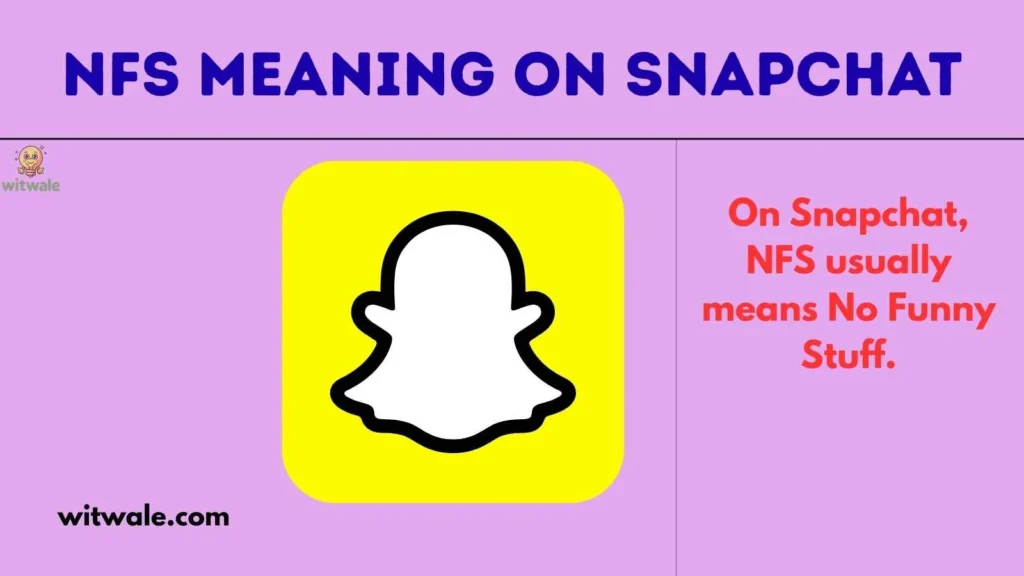 NFS MEANING ON SNAPCHAT

witwale

On Snapchat, NFS usually means No Funny Stuff.

witwale.com